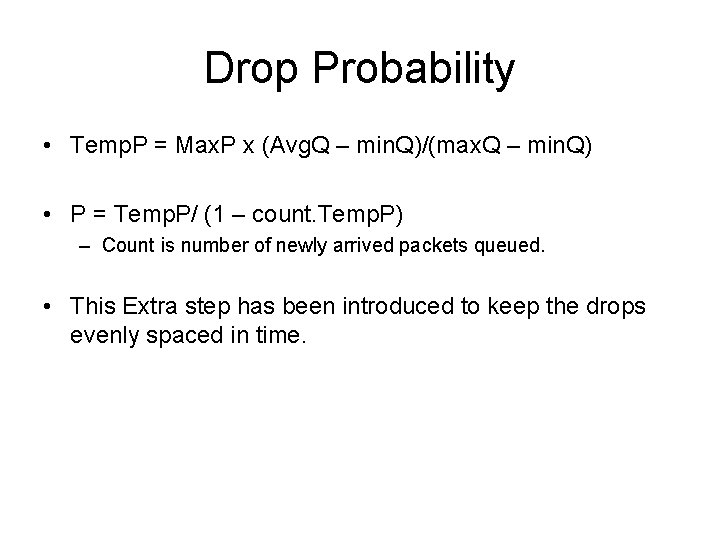 Drop Probability

• TempP = MaxP x (AvgQ – minQ)/(maxQ – minQ)

• P = TempP/ (1 – count.TempP)
– Count is number of newly arrived packets queued.

• This Extra step has been introduced to keep the drops evenly spaced in time.